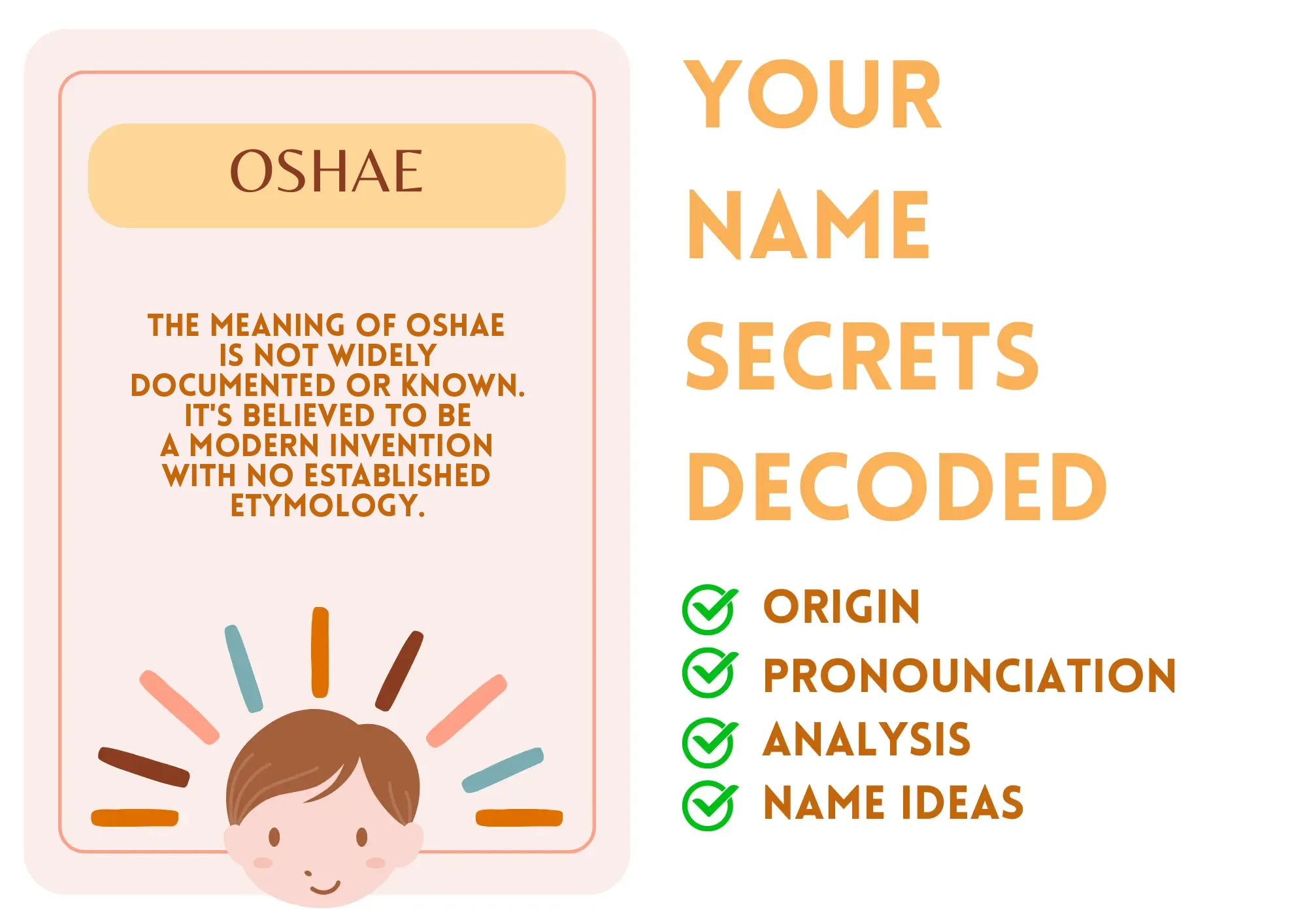 OSHAE

THE MEANING OF OSHAE IS NOT WIDELY DOCUMENTED OR KNOWN. IT'S BELIEVED TO BE A MODERN INVENTION WITH NO ESTABLISHED ETYMOLOGY.

YOUR NAME SECRETS DECODED

ORIGIN
PRONOUNCIATION
ANALYSIS
NAME IDEAS